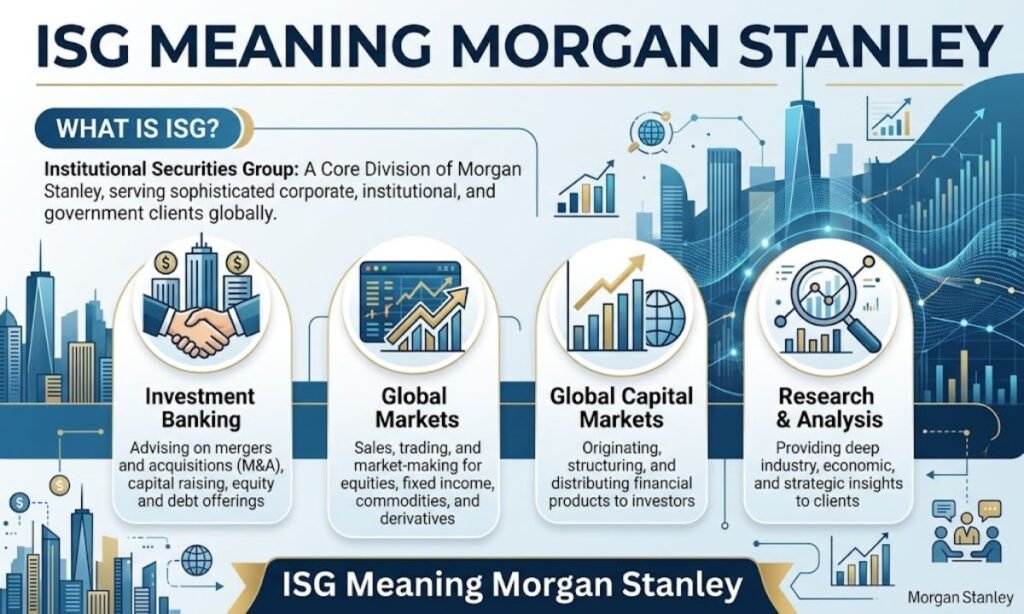 ISG MEANING MORGAN STANLEY

WHAT IS ISG?

Institutional Securities Group: A Core Division of Morgan Stanley, serving sophisticated corporate, institutional, and government clients globally.

Investment Banking
Advising on mergers and acquisitions (M&A), capital raising, equity and debt offerings

Global Markets
Sales, trading, and market-making for equities, fixed income, commodities, and derivatives

Global Capital Markets
Originating, structuring, and distributing financial products to investors

Research & Analysis
Providing deep industry, economic, and strategic insights to clients

ISG Meaning Morgan Stanley

Morgan Stanley